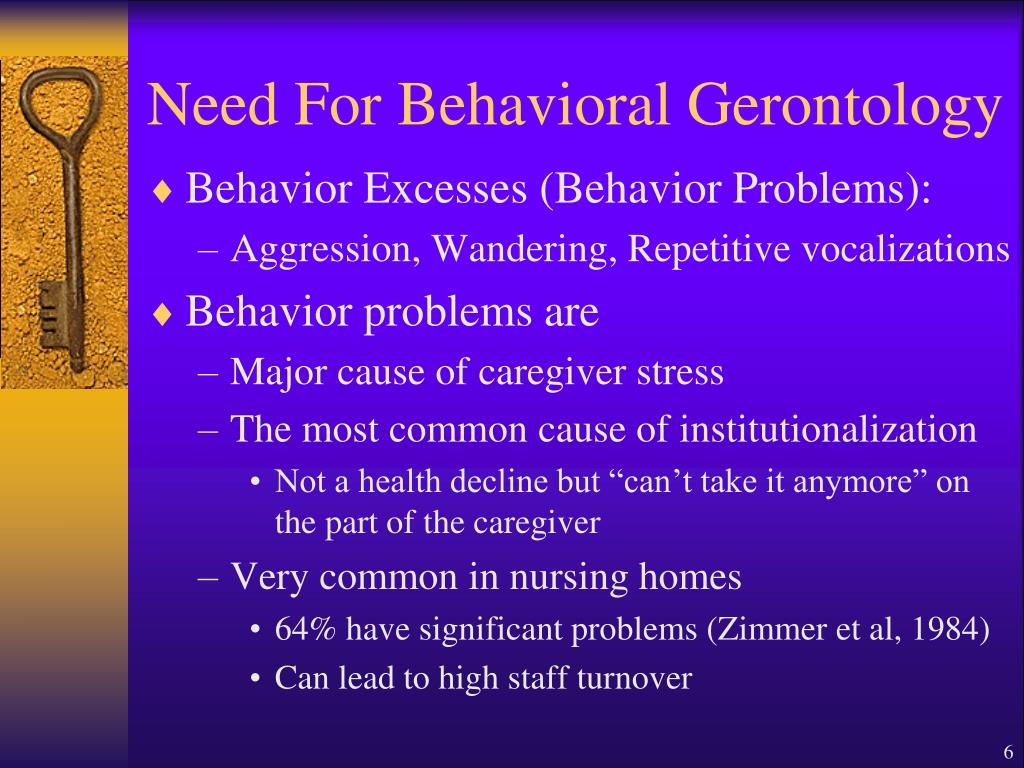 Need For Behavioral Gerontology

♦ Behavior Excesses (Behavior Problems):
– Aggression, Wandering, Repetitive vocalizations

♦ Behavior problems are
– Major cause of caregiver stress
– The most common cause of institutionalization
• Not a health decline but “can’t take it anymore” on the part of the caregiver
– Very common in nursing homes
• 64% have significant problems (Zimmer et al, 1984)
• Can lead to high staff turnover

6